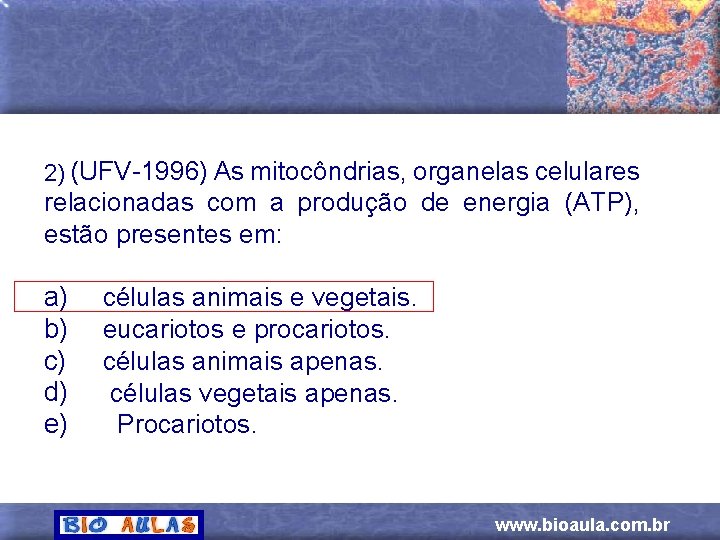 2) (UFV-1996) As mitocôndrias, organelas celulares relacionadas com a produção de energia (ATP), estão presentes em:

a) células animais e vegetais.
b) eucariotos e procariotos.
c) células animais apenas.
d) células vegetais apenas.
e) Procariotos.

BIO AULAS

www.bioaula.com.br